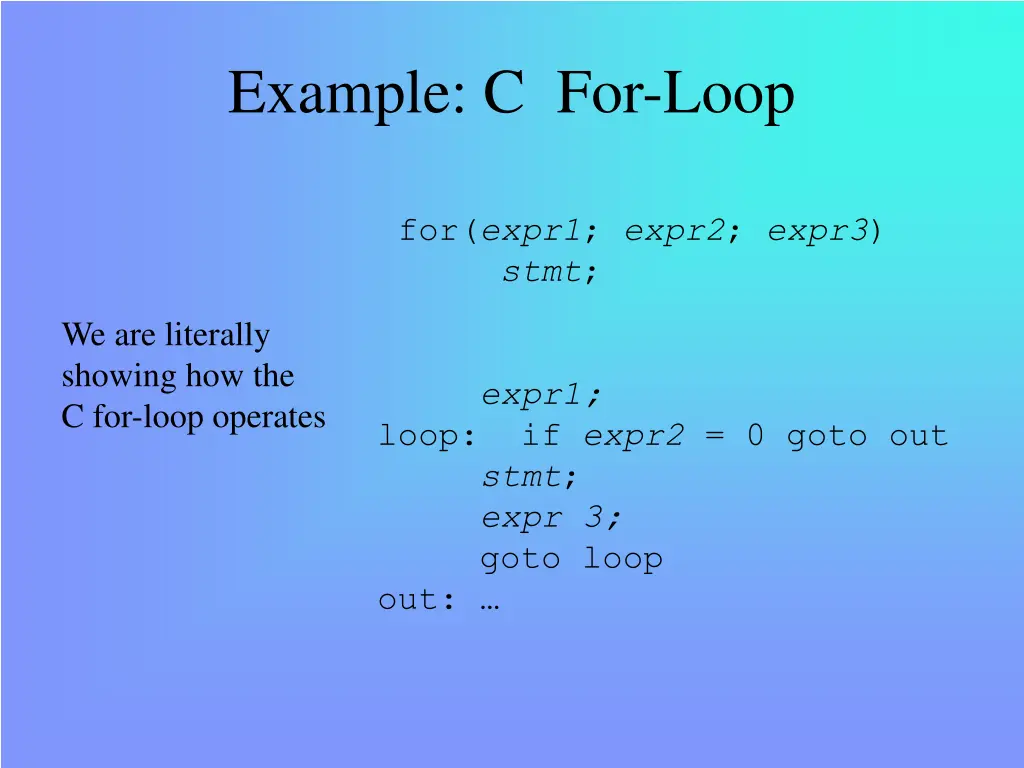 Example: C For-Loop

for(expr1; expr2; expr3)
stmt;

We are literally showing how the C for-loop operates

expr1;
loop: if expr2 = 0 goto out
stmt;
expr 3;
goto loop
out: …